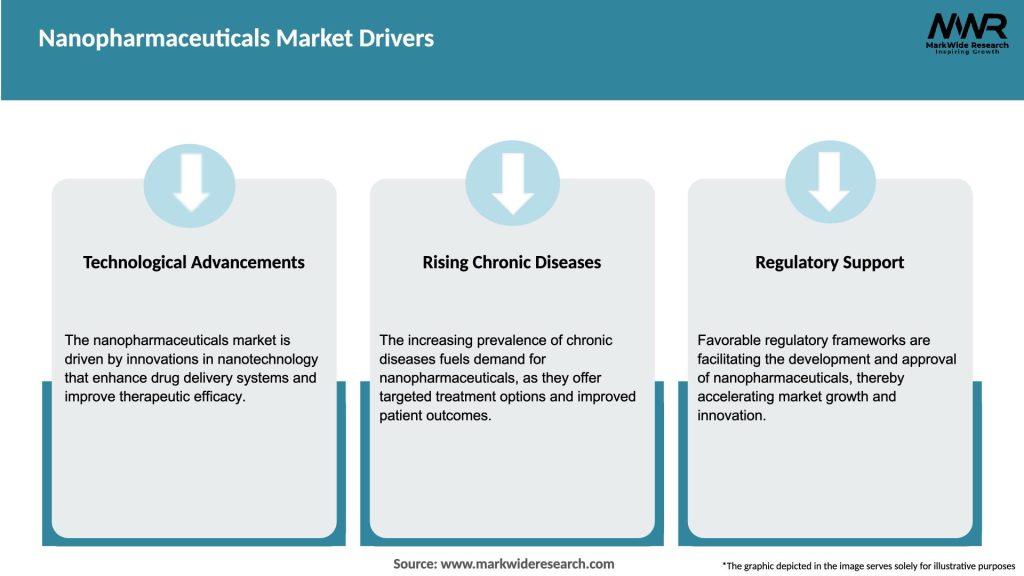 Nanopharmaceuticals Market Drivers

MWR
MarkWide Research
Inspiring Growth

Technological Advancements

The nanopharmaceuticals market is driven by innovations in nanotechnology that enhance drug delivery systems and improve therapeutic efficacy.

Rising Chronic Diseases

The increasing prevalence of chronic diseases fuels demand for nanopharmaceuticals, as they offer targeted treatment options and improved patient outcomes.

Regulatory Support

Favorable regulatory frameworks are facilitating the development and approval of nanopharmaceuticals, thereby accelerating market growth and innovation.

Source: www.markwideresearch.com

*The graphic depicted in the image serves solely for illustrative purposes